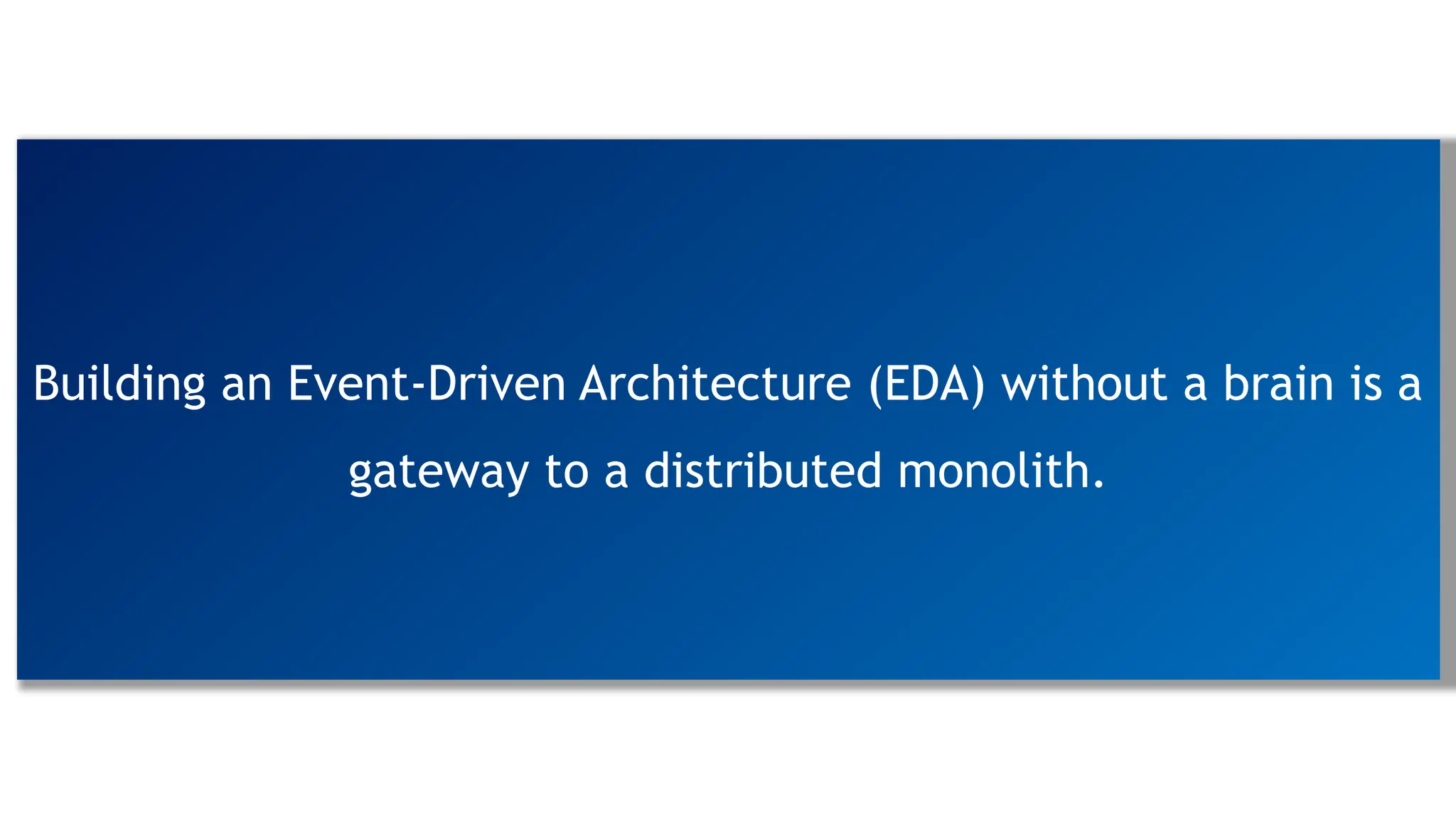 Building an Event-Driven Architecture (EDA) without a brain is a gateway to a distributed monolith.